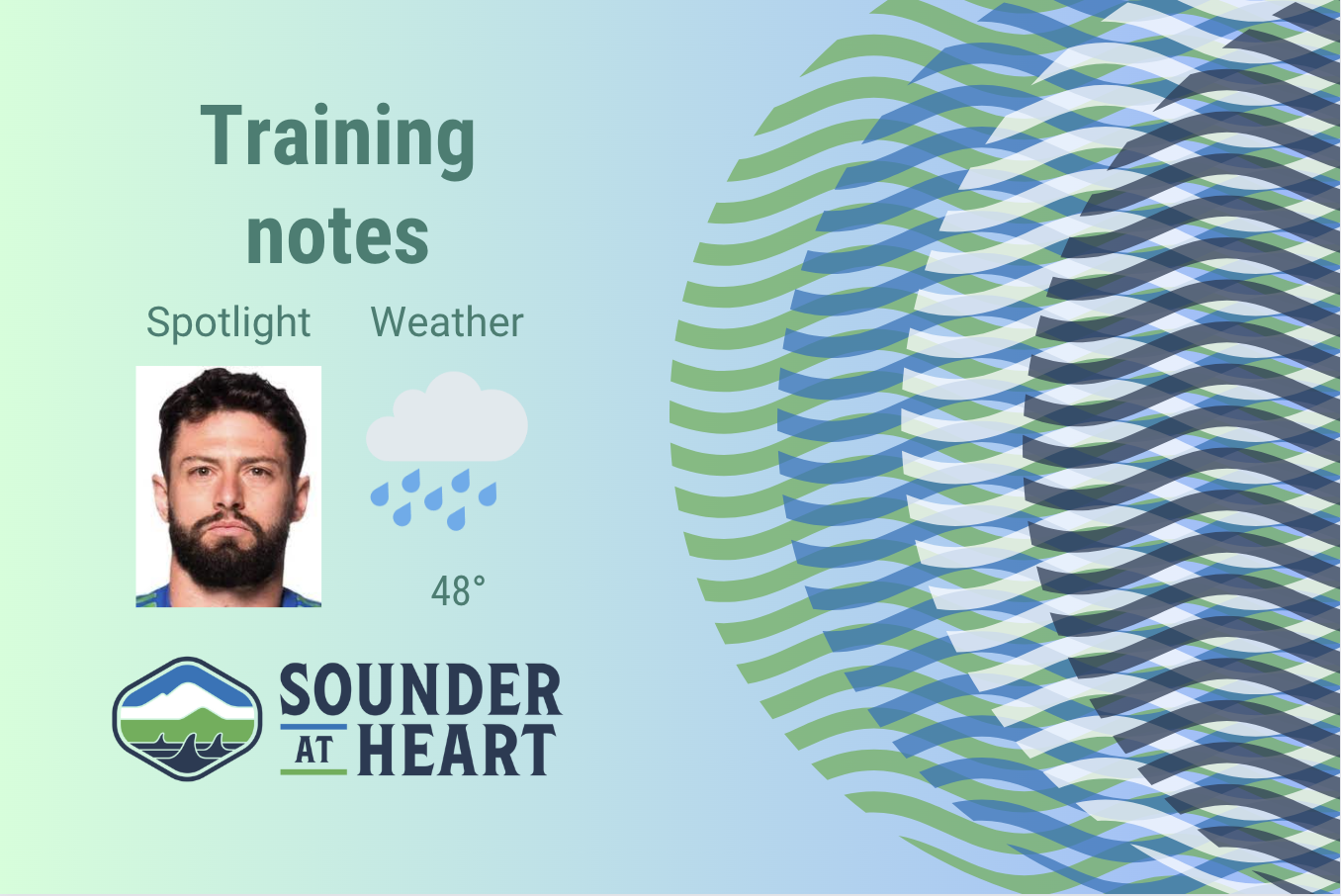 Training notes

Spotlight

Weather

48°

SOUNDER AT HEART